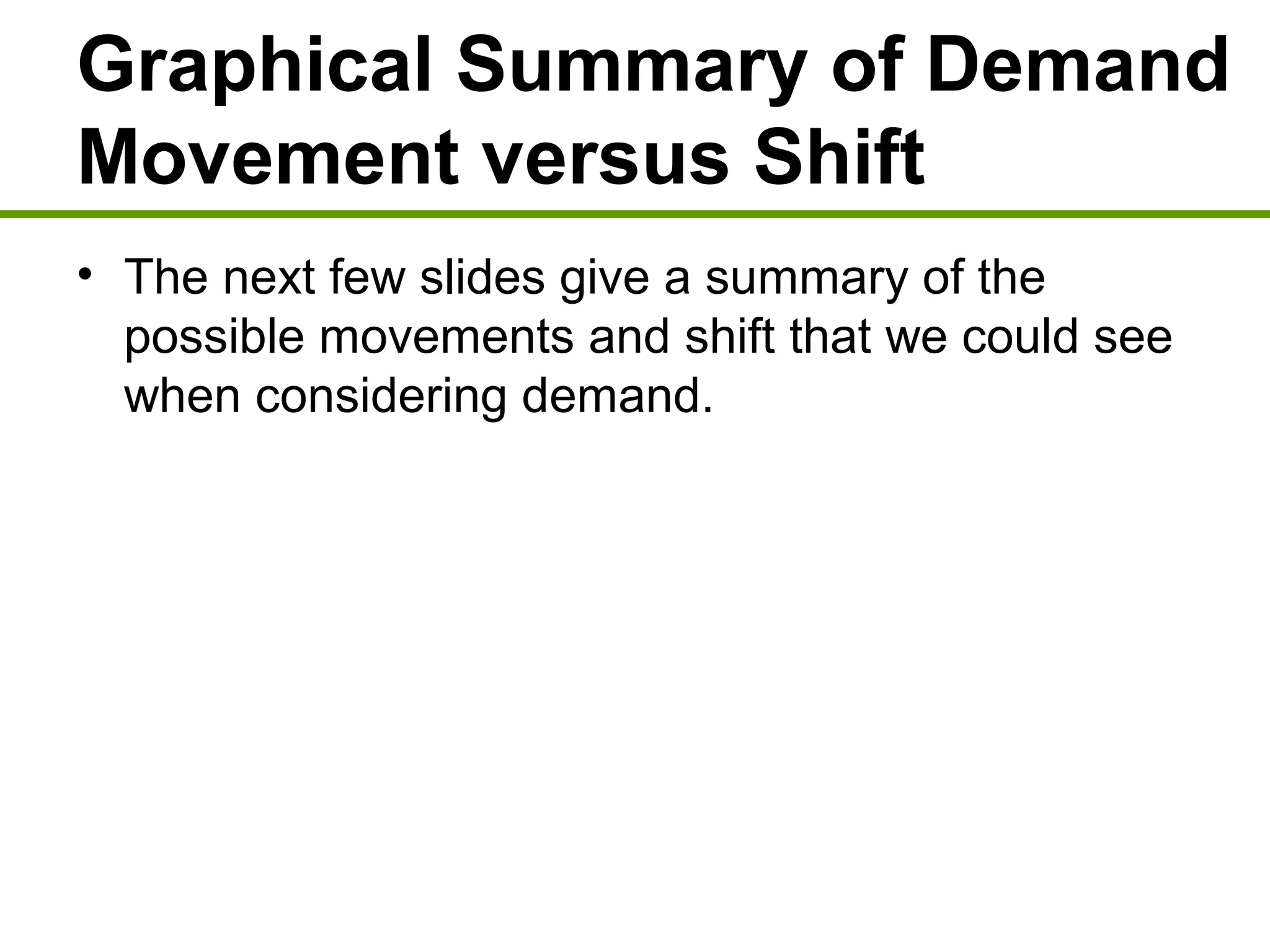 Graphical Summary of Demand Movement versus Shift

• The next few slides give a summary of the possible movements and shift that we could see when considering demand.